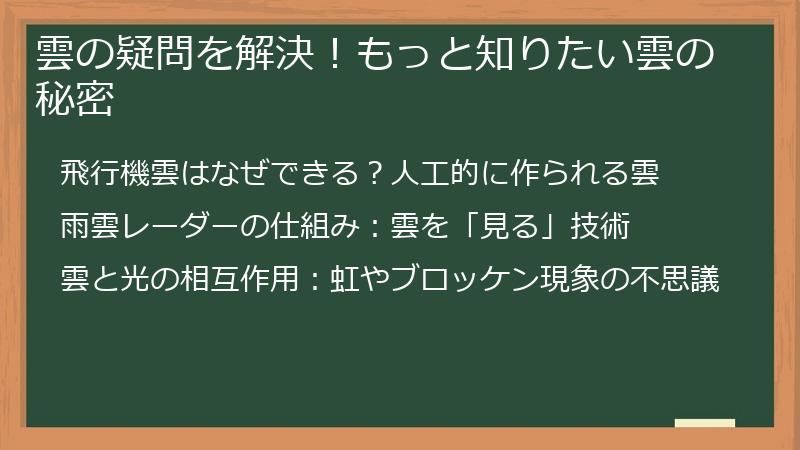 雲の疑問を解決！もっと知りたい雲の秘密

飛行機雲はなぜできる？人工的に作られる雲

雨雲レーダーの仕組み：雲を「見る」技術

雲と光の相互作用：虹やブロッケン現象の不思議